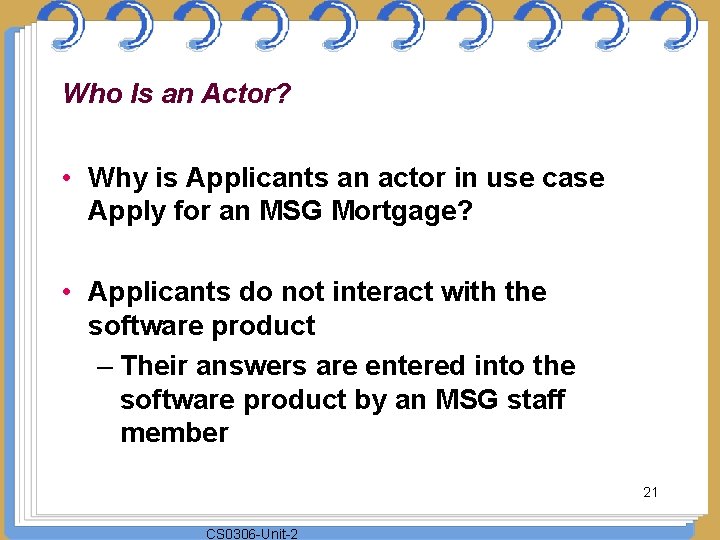 Who Is an Actor?

• Why is Applicants an actor in use case Apply for an MSG Mortgage?

• Applicants do not interact with the software product
– Their answers are entered into the software product by an MSG staff member

21

CS0306-Unit-2